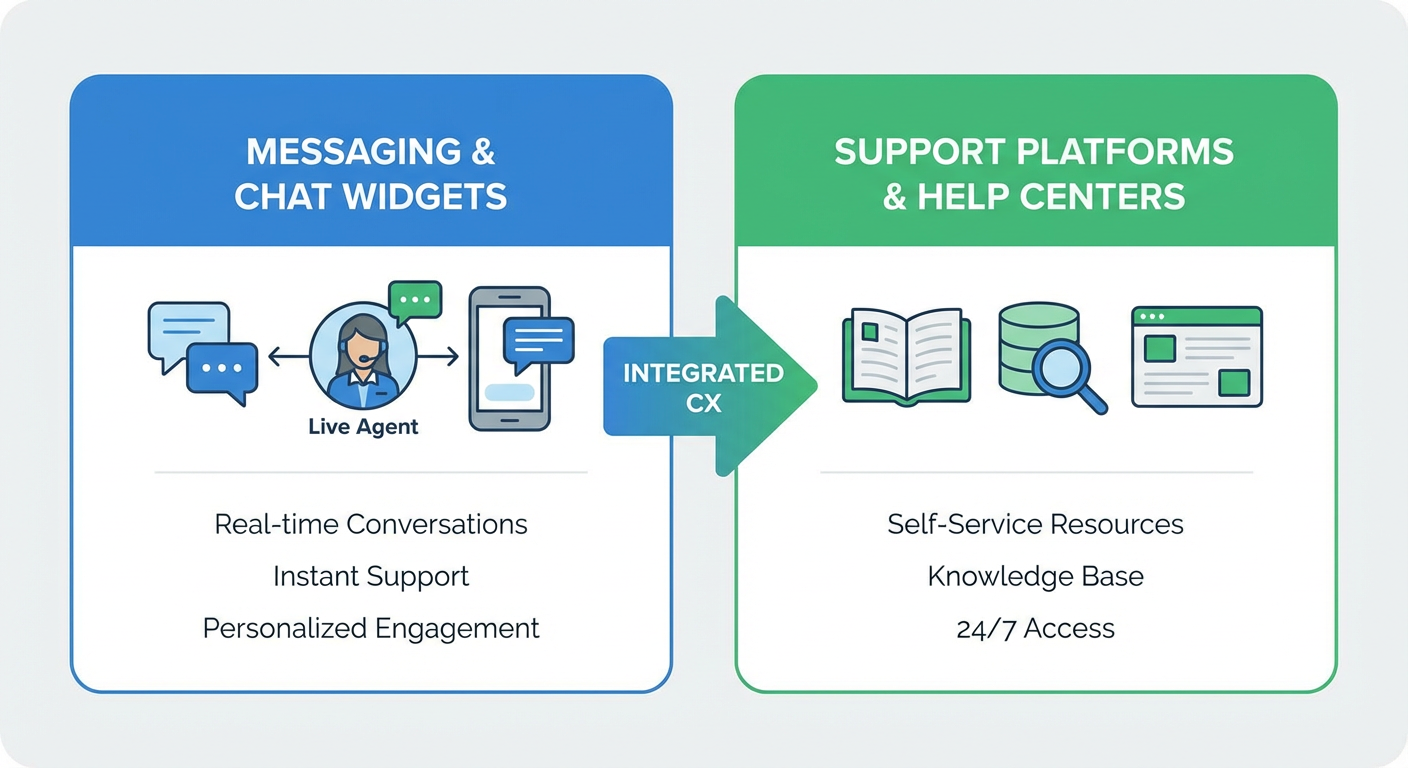 MESSAGING & CHAT WIDGETS

Live Agent

Real-time Conversations

Instant Support

Personalized Engagement

INTEGRATED CX

SUPPORT PLATFORMS & HELP CENTERS

Self-Service Resources

Knowledge Base

24/7 Access